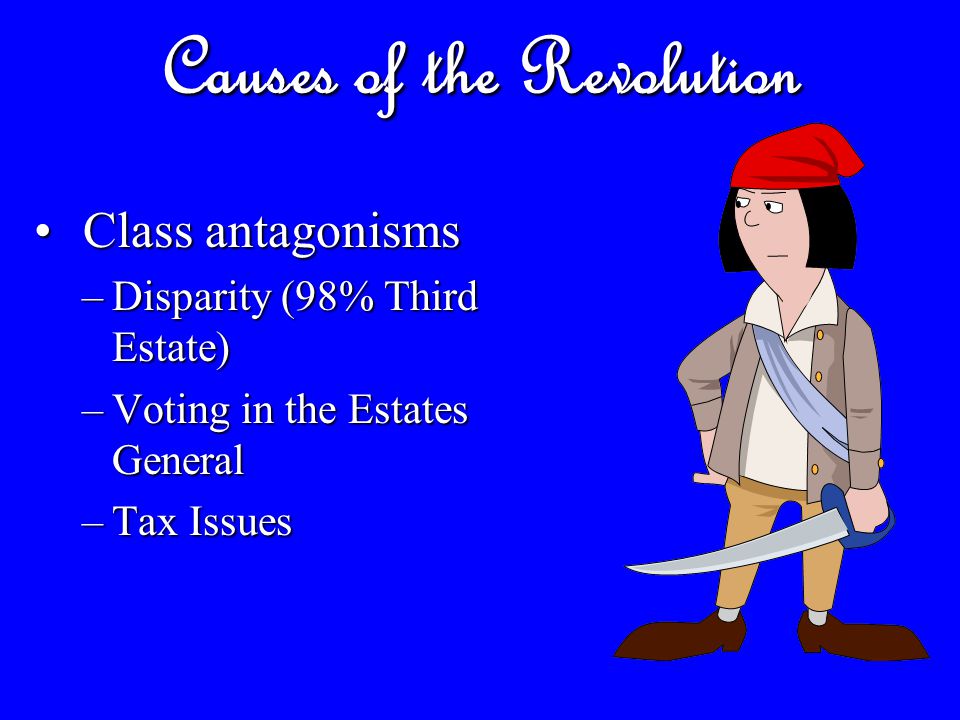 Causes of the Revolution

• Class antagonisms
– Disparity (98% Third Estate)
– Voting in the Estates General
– Tax Issues